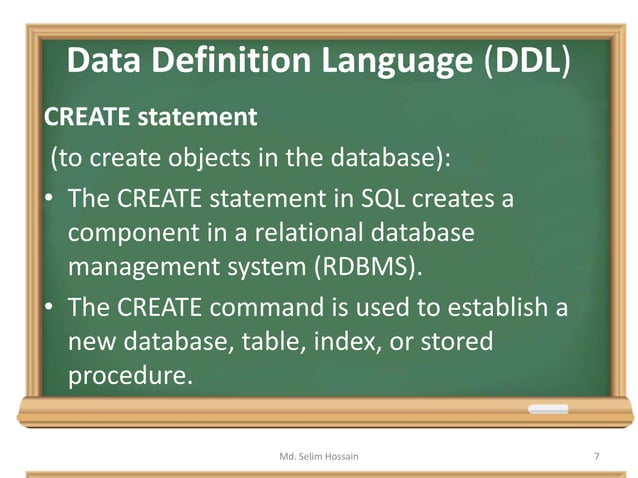 Data Definition Language (DDL)

CREATE statement

(to create objects in the database):

• The CREATE statement in SQL creates a component in a relational database management system (RDBMS).

• The CREATE command is used to establish a new database, table, index, or stored procedure.

Md. Selim Hossain

7